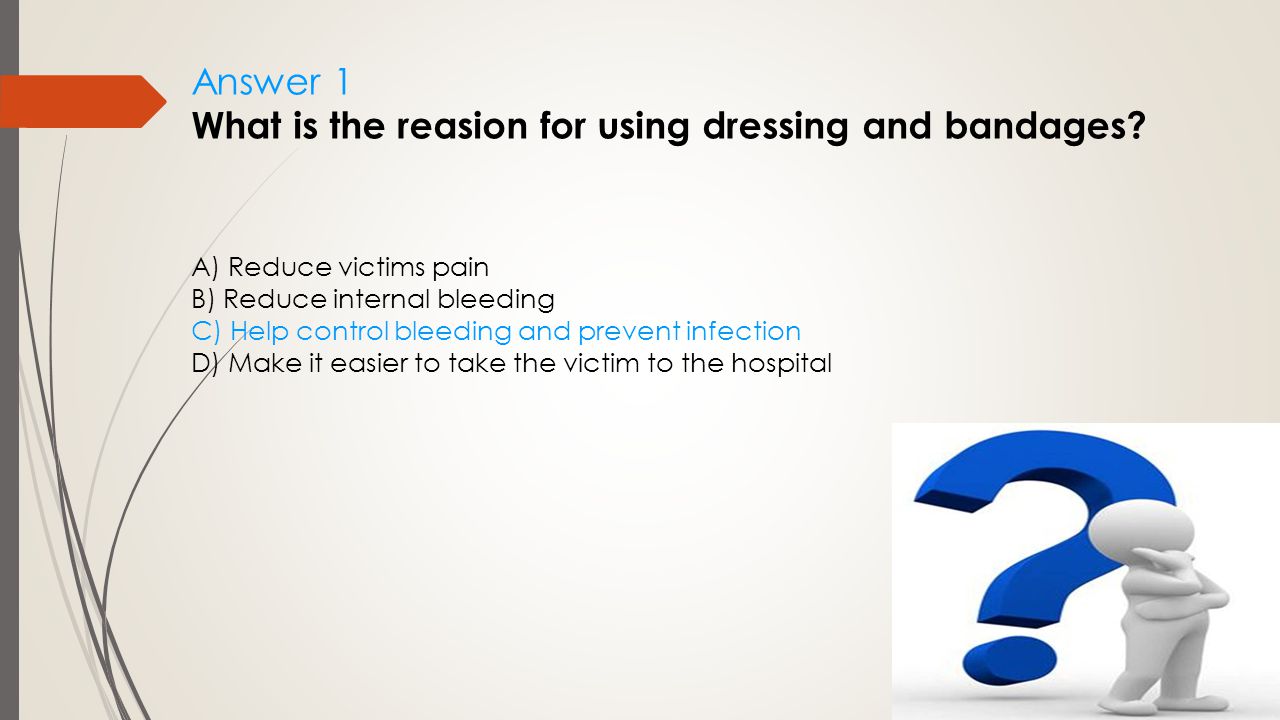 Answer 1
What is the reasion for using dressing and bandages?

A) Reduce victims pain
B) Reduce internal bleeding
C) Help control bleeding and prevent infection
D) Make it easier to take the victim to the hospital